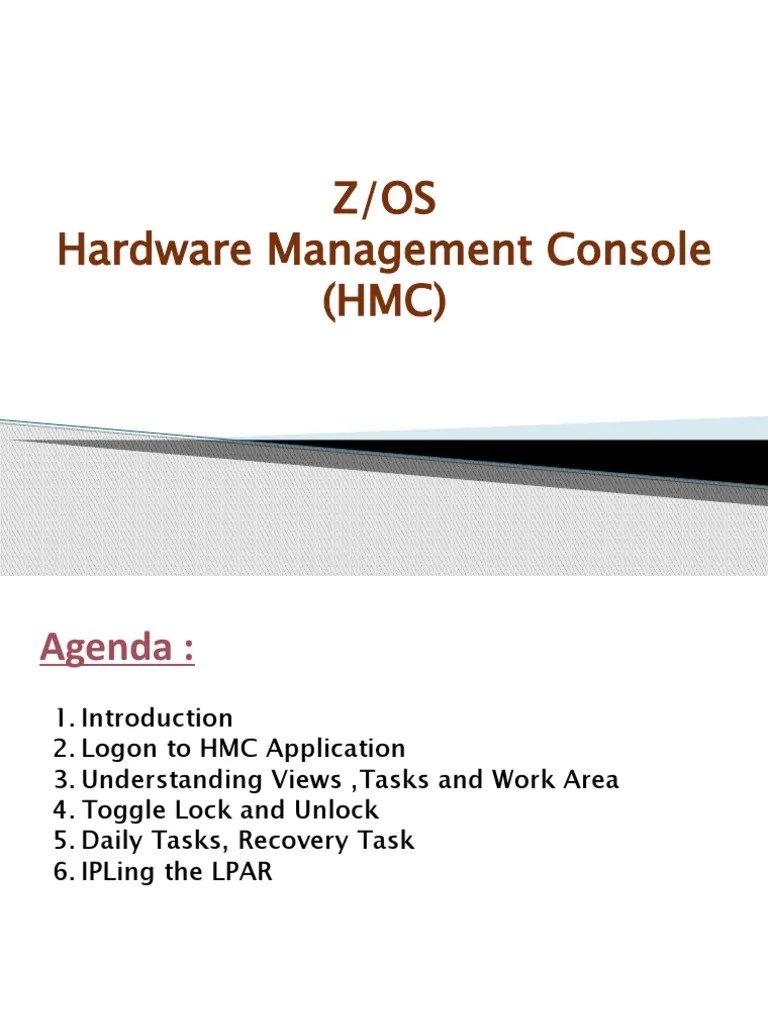 Z/OS
Hardware Management Console
(HMC)

Agenda :

1. Introduction
2. Logon to HMC Application
3. Understanding Views ,Tasks and Work Area
4. Toggle Lock and Unlock
5. Daily Tasks, Recovery Task
6. IPLing the LPAR